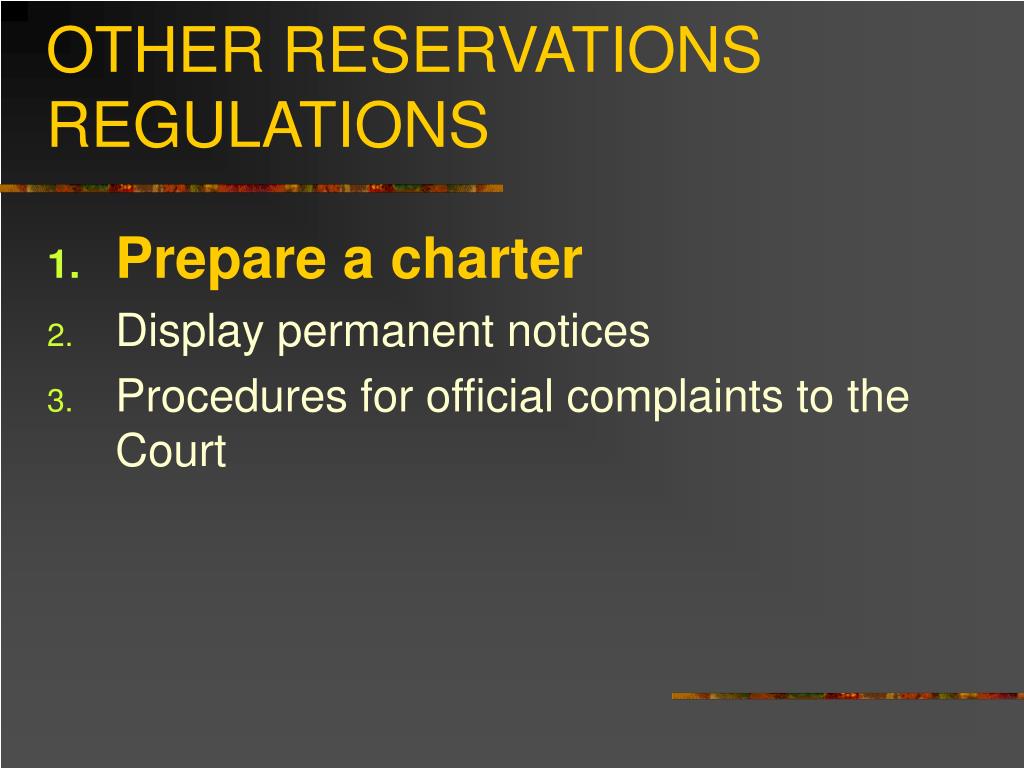 OTHER RESERVATIONS REGULATIONS

1. Prepare a charter
2. Display permanent notices
3. Procedures for official complaints to the Court